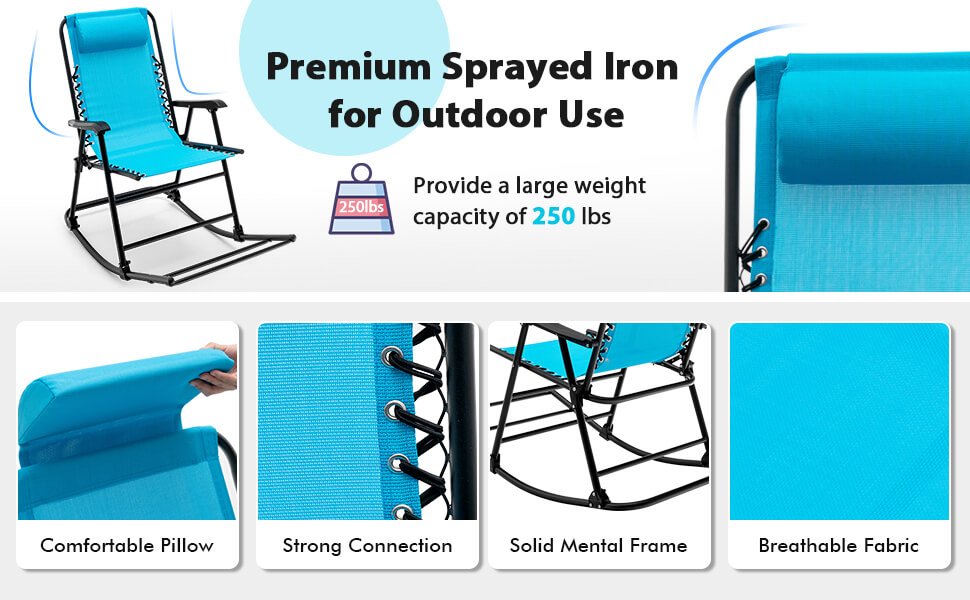 Premium Sprayed Iron for Outdoor Use

250lbs

Provide a large weight capacity of 250 lbs

Comfortable Pillow

Strong Connection

Solid Mental Frame

Breathable Fabric